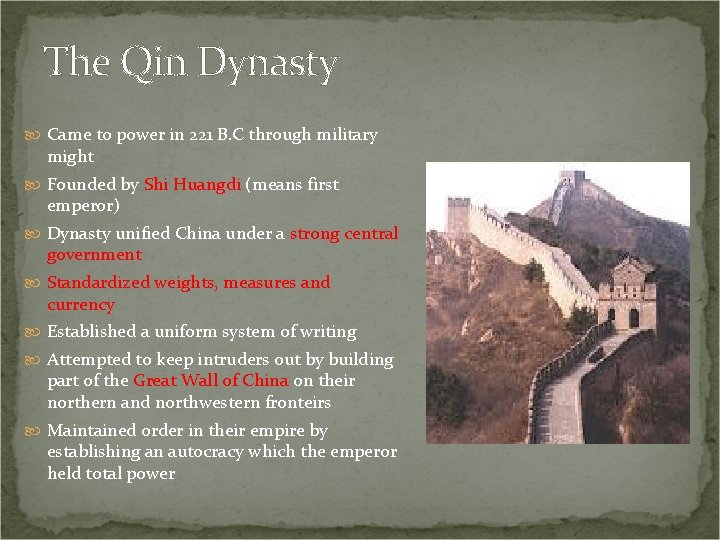 The Qin Dynasty

Came to power in 221 B.C through military might

Founded by Shi Huangdi (means first emperor)

Dynasty unified China under a strong central government

Standardized weights, measures and currency

Established a uniform system of writing

Attempted to keep intruders out by building part of the Great Wall of China on their northern and northwestern fronteirs

Maintained order in their empire by establishing an autocracy which the emperor held total power